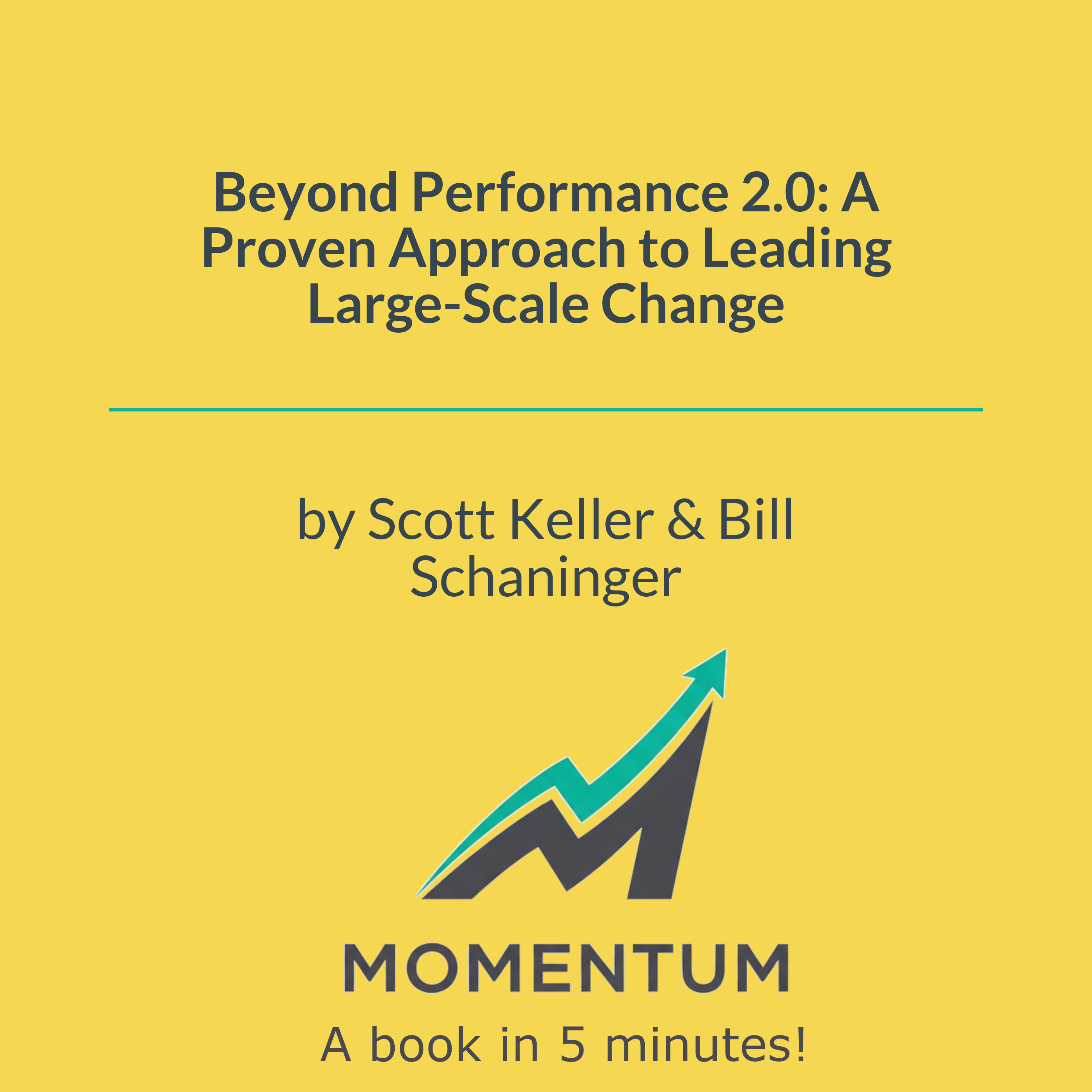 Beyond Performance 2.0: A Proven Approach to Leading Large-Scale Change

by Scott Keller & Bill Schaninger

MOMENTUM

A book in 5 minutes!